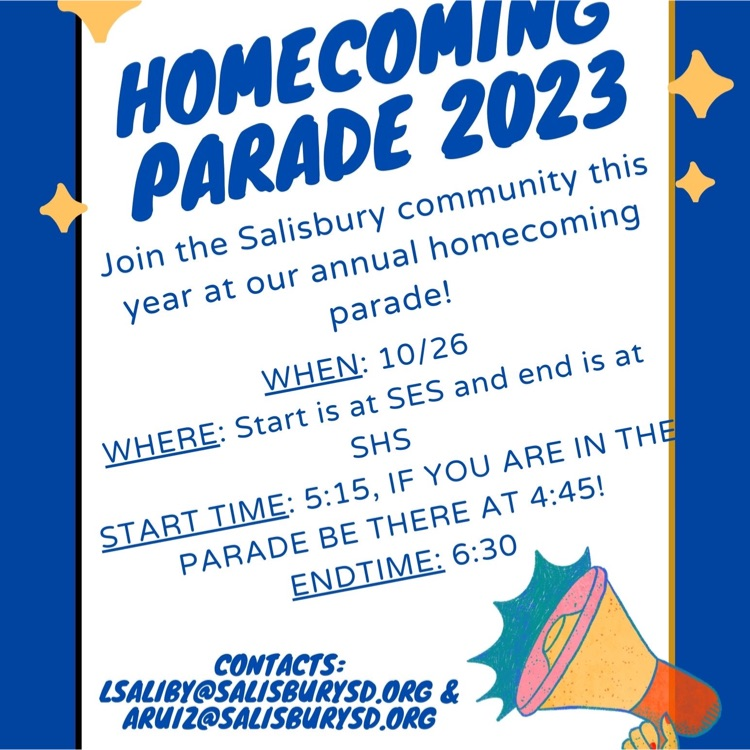 HOMECOMING PARADE 2023

Join the Salisbury community this year at our annual homecoming parade!

WHEN: 10/26
WHERE: Start is at SES and end is at SHS
START TIME: 5:15, IF YOU ARE IN THE PARADE BE THERE AT 4:45!
ENDTIME: 6:30

CONTACTS:
LSALIBY@SALISBURYSD.ORG &
ARUIZ@SALISBURYSD.ORG